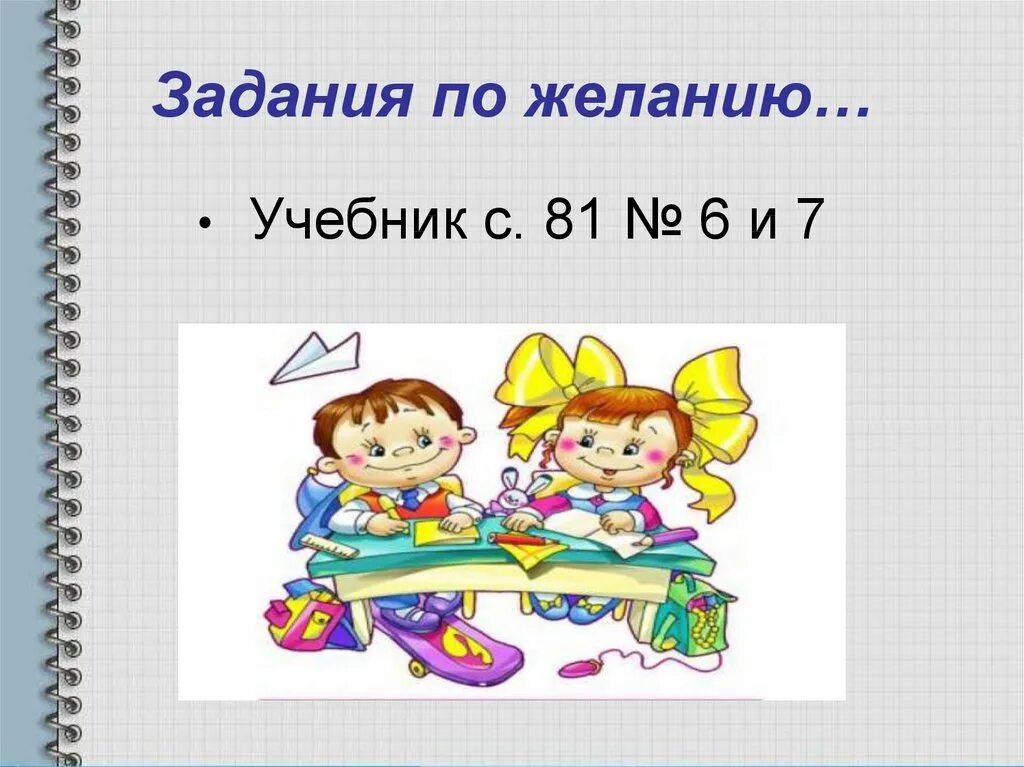 Задания по желанию…

• Учебник с. 81 № 6 и 7